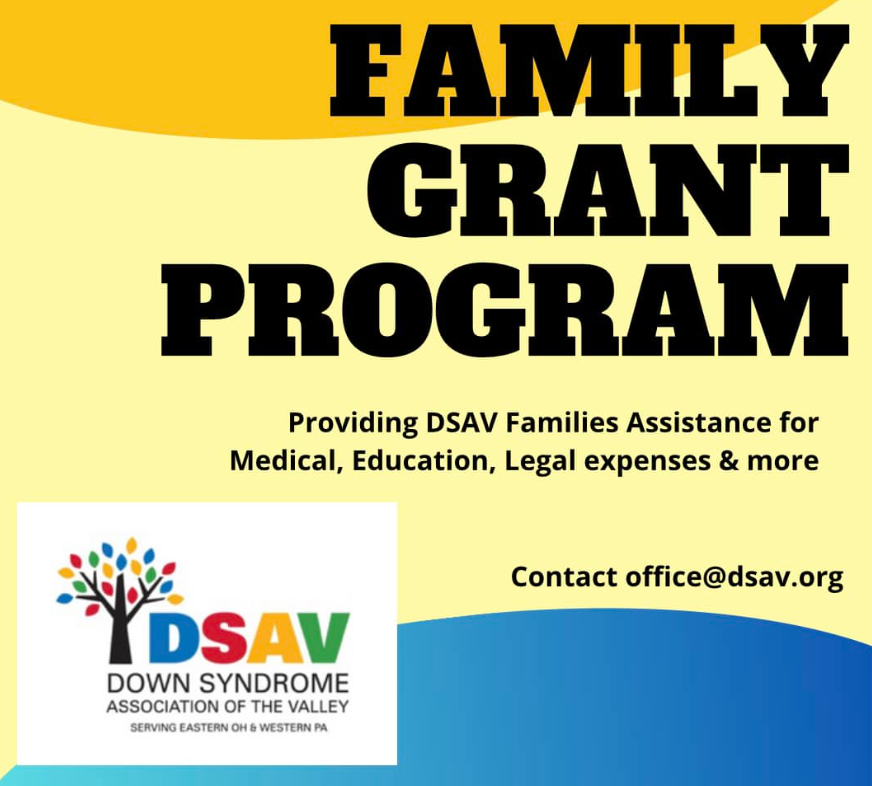 FAMILY GRANT PROGRAM

Providing DSAV Families Assistance for Medical, Education, Legal expenses & more

Contact office@dsav.org

DSAV
DOWN SYNDROME
ASSOCIATION OF THE VALLEY
SERVING EASTERN OH & WESTERN PA